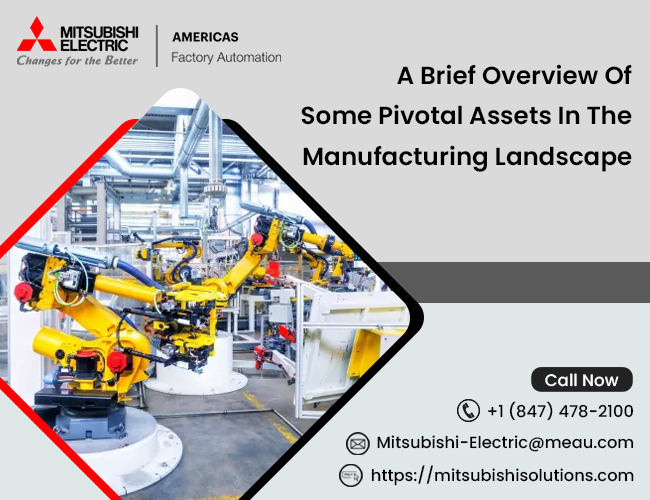 MITSUBISHI ELECTRIC
Changes for the Better

AMERICAS
Factory Automation

A Brief Overview Of Some Pivotal Assets In The Manufacturing Landscape

Call Now

+1 (847) 478-2100

Mitsubishi-Electric@meau.com

https://mitsubishisolutions.com